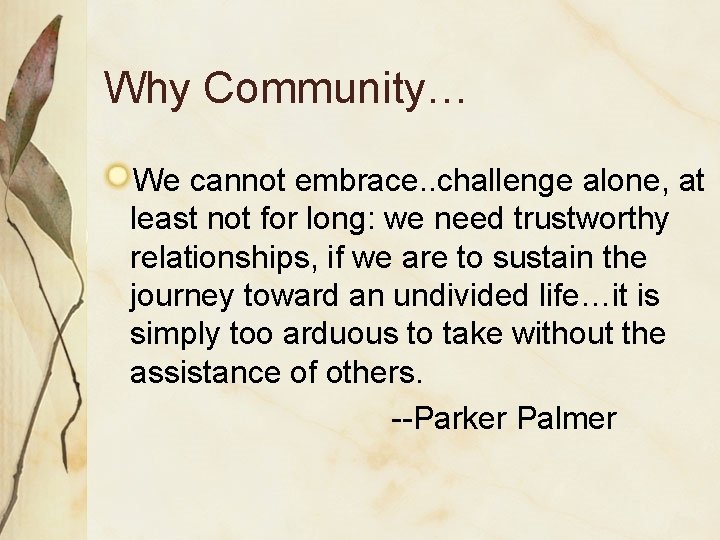 Why Community…

We cannot embrace..challenge alone, at least not for long: we need trustworthy relationships, if we are to sustain the journey toward an undivided life…it is simply too arduous to take without the assistance of others.

--Parker Palmer